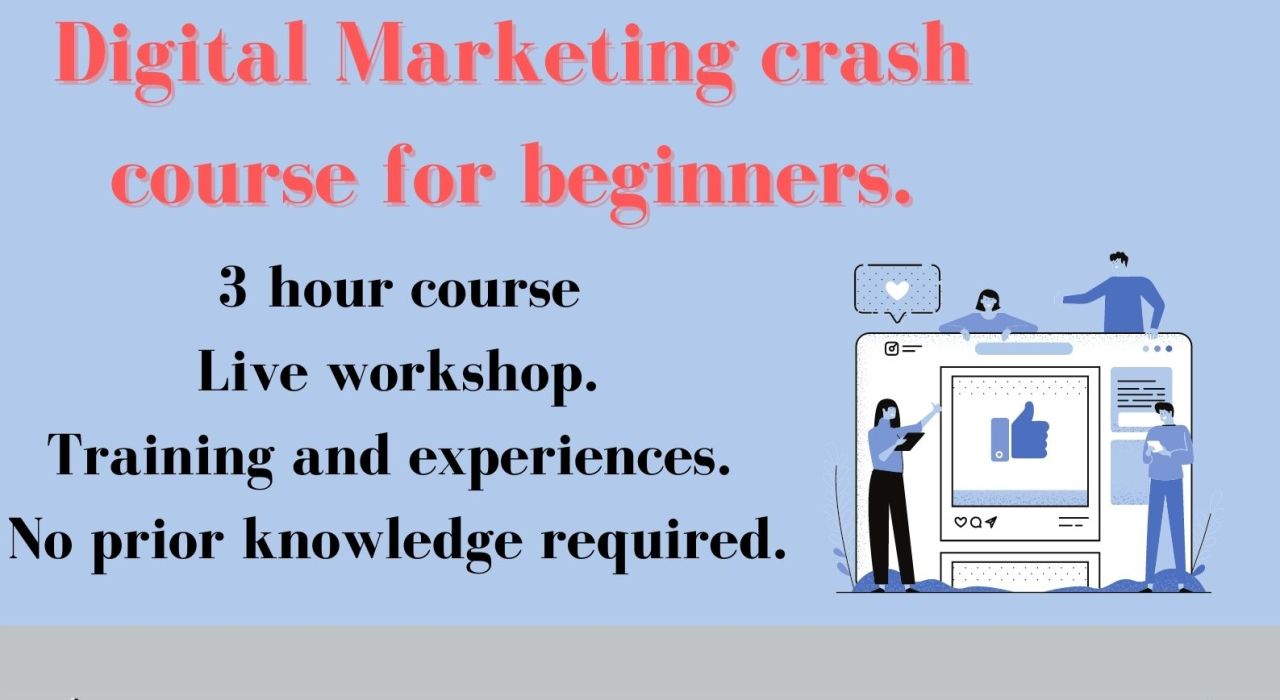 Digital Marketing crash course for beginners.

3 hour course
Live workshop.
Training and experiences.
No prior knowledge required.